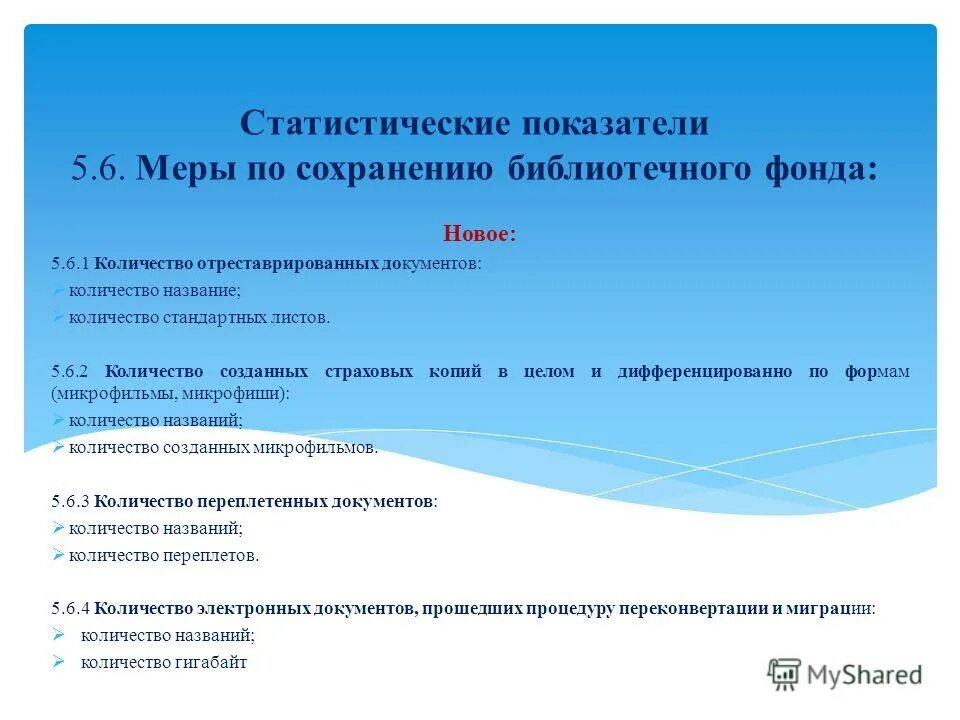 Статистические показатели
5.6. Меры по сохранению библиотечного фонда:

Новое:

5.6.1 Количество отреставрированных документов:
➢ количество название;
➢ количество стандартных листов.

5.6.2 Количество созданных страховых копий в целом и дифференцированно по формам (микрофильмы, микрофиши):
➢ количество названий;
➢ количество созданных микрофильмов.

5.6.3 Количество переплетенных документов:
➢ количество названий;
➢ количество переплетов.

5.6.4 Количество электронных документов, прошедших процедуру переконвертации и миграции:
➢ количество названий;
➢ количество гигабайт

MyShared